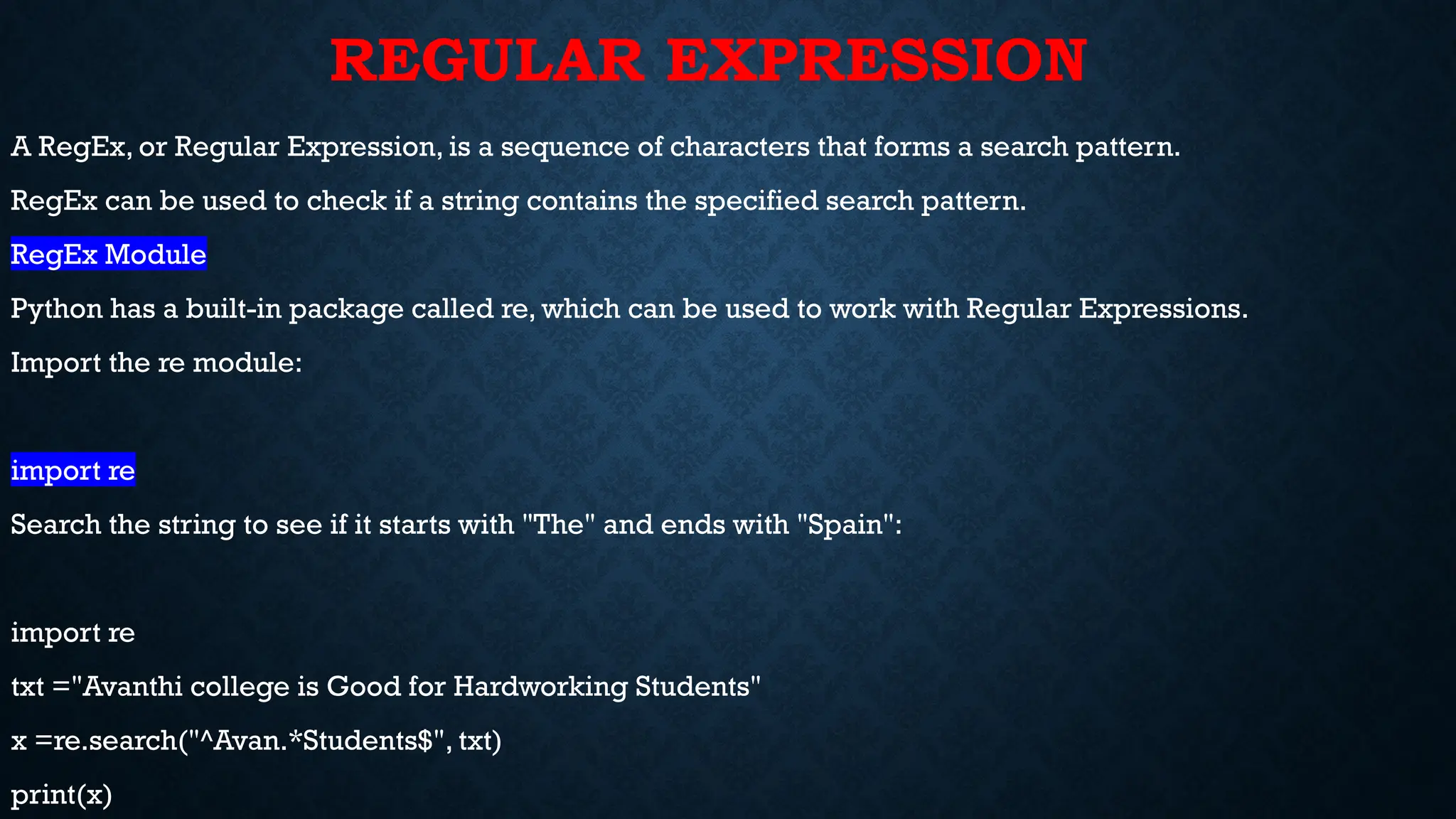 REGULAR EXPRESSION

A RegEx, or Regular Expression, is a sequence of characters that forms a search pattern.

RegEx can be used to check if a string contains the specified search pattern.

RegEx Module

Python has a built-in package called re, which can be used to work with Regular Expressions.

Import the re module:

import re

Search the string to see if it starts with "The" and ends with "Spain":

import re

txt ="Avanthi college is Good for Hardworking Students"

x =re.search("^Avan.*Students$", txt)

print(x)